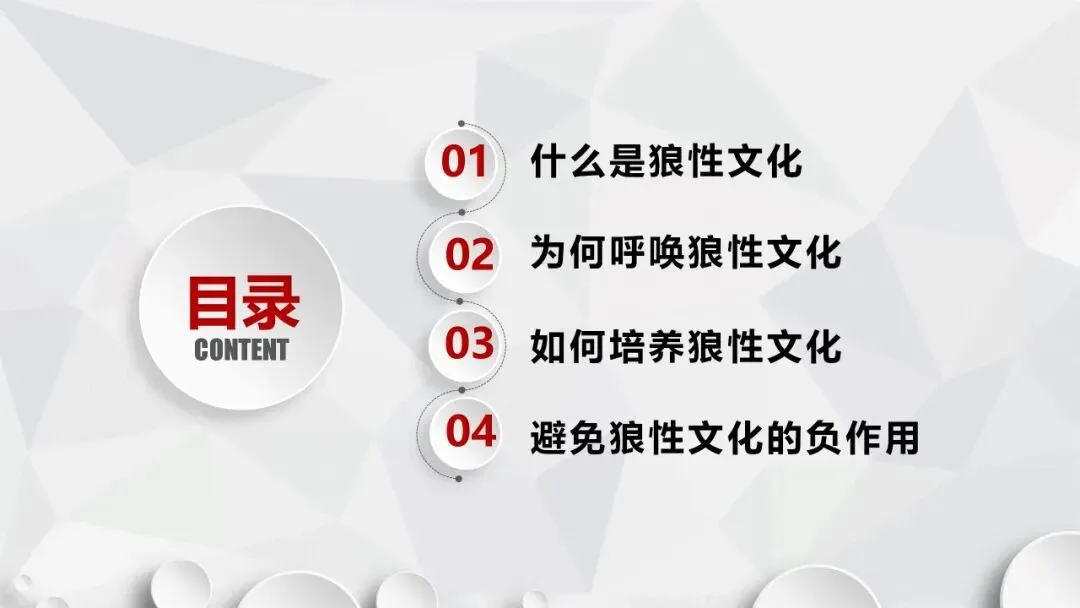 目录
CONTENT

01 什么是狼性文化

02 为何呼唤狼性文化

03 如何培养狼性文化

04 避免狼性文化的负作用